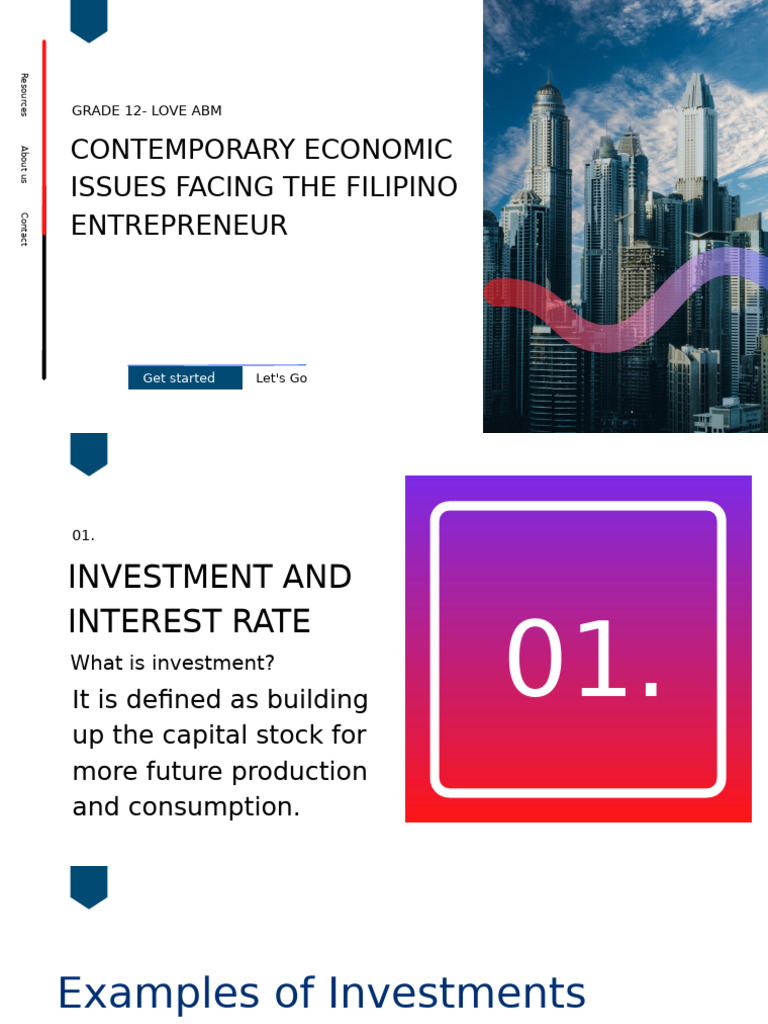 Resources
About us
Contact

GRADE 12- LOVE ABM

CONTEMPORARY ECONOMIC ISSUES FACING THE FILIPINO ENTREPRENEUR

Get started
Let's Go

01.

INVESTMENT AND INTEREST RATE

What is investment?

It is defined as building up the capital stock for more future production and consumption.

01.

Examples of Investments